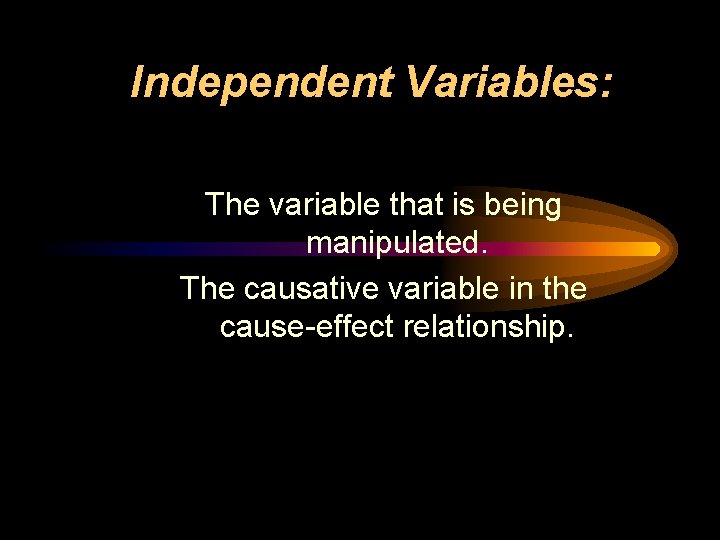 Independent Variables:

The variable that is being manipulated.

The causative variable in the cause-effect relationship.